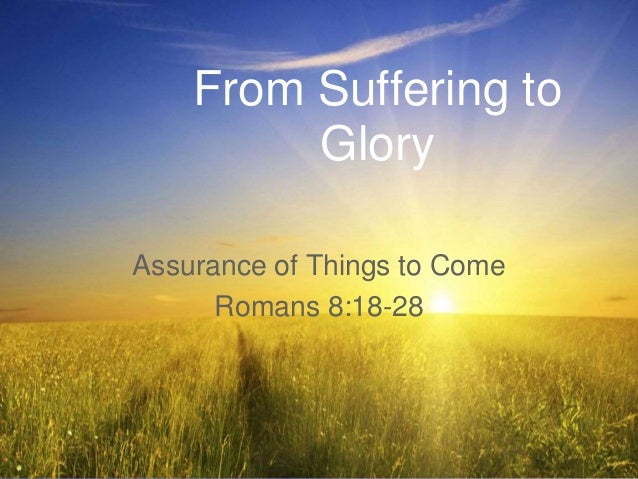 From Suffering to Glory

Assurance of Things to Come
Romans 8:18-28